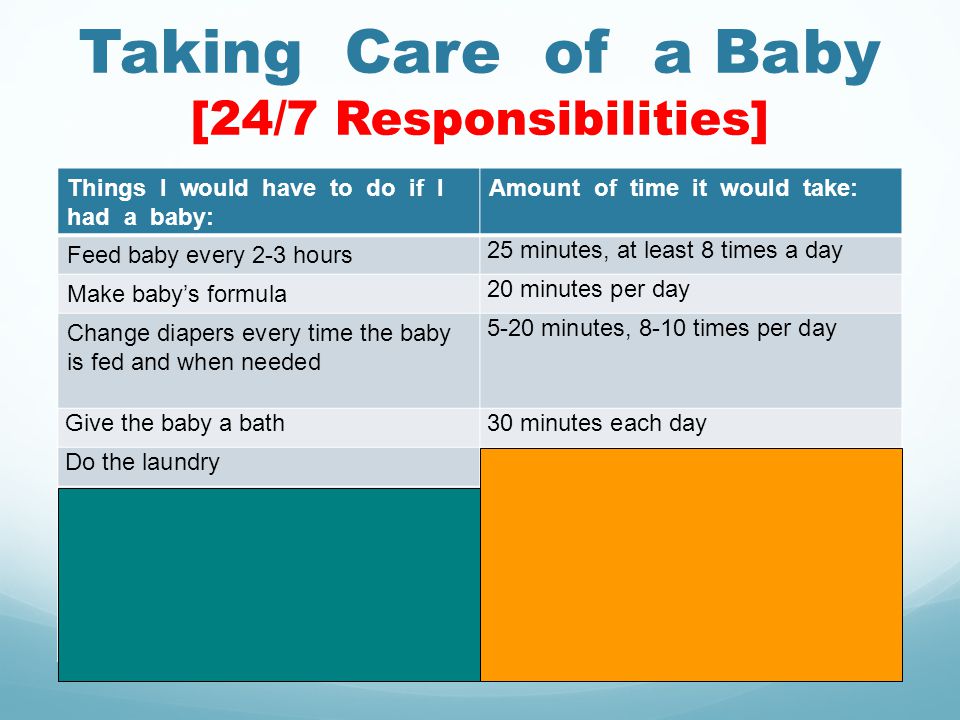 Taking Care of a Baby
[24/7 Responsibilities]

| Things I would have to do if I had a baby: | Amount of time it would take: |
|---|---|
| Feed baby every 2-3 hours | 25 minutes, at least 8 times a day |
| Make baby's formula | 20 minutes per day |
| Change diapers every time the baby is fed and when needed | 5-20 minutes, 8-10 times per day |
| Give the baby a bath | 30 minutes each day |
| Do the laundry | |